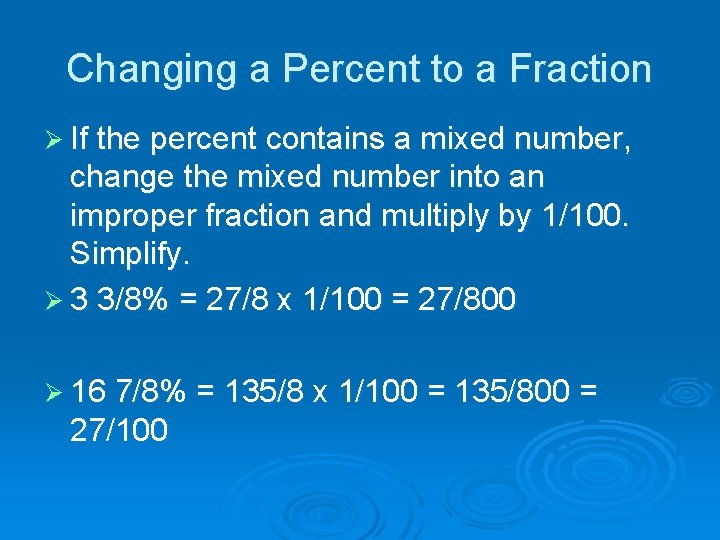 Changing a Percent to a Fraction

➢ If the percent contains a mixed number, change the mixed number into an improper fraction and multiply by 1/100. Simplify.

➢ 3 3/8% = 27/8 x 1/100 = 27/800

➢ 16 7/8% = 135/8 x 1/100 = 135/800 = 27/100